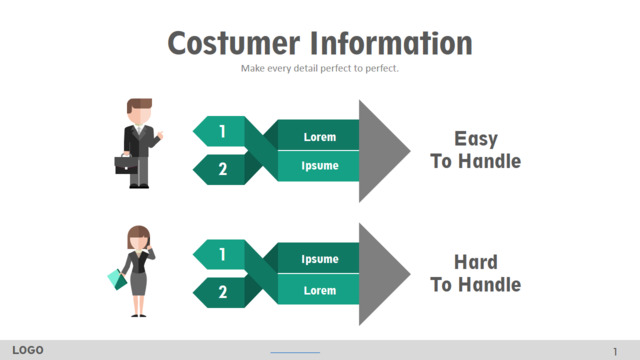 Costumer Information

Make every detail perfect to perfect.

1

2

Lorem

Ipsume

Easy To Handle

1

2

Ipsume

Lorem

Hard To Handle

LOGO

1